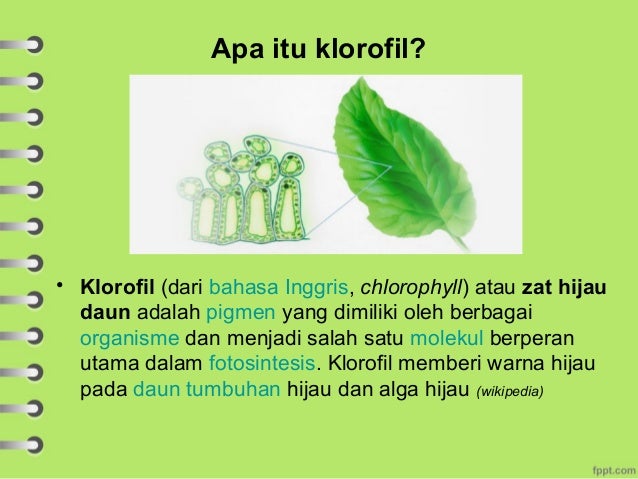 Apa itu klorofil?

• Klorofil (dari bahasa Inggris, chlorophyll) atau zat hijau daun adalah pigmen yang dimiliki oleh berbagai organisme dan menjadi salah satu molekul berperan utama dalam fotosintesis. Klorofil memberi warna hijau pada daun tumbuhan hijau dan alga hijau (wikipedia)

fppt.com